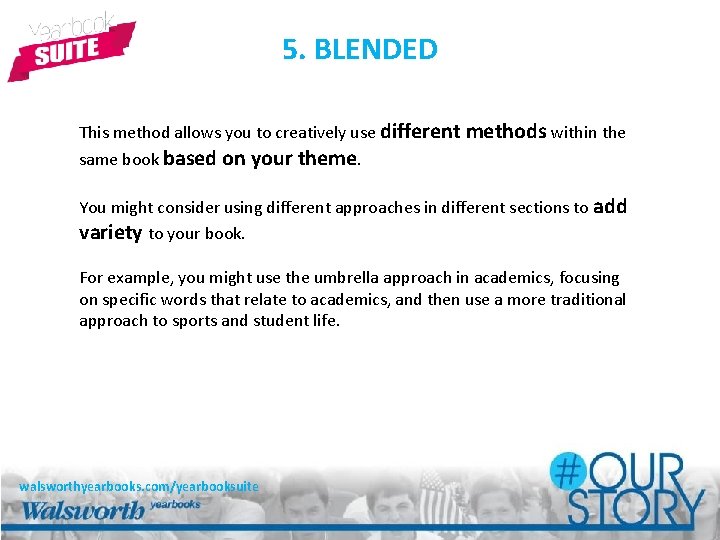 yearbook SUITE

5. BLENDED

This method allows you to creatively use different methods within the same book based on your theme.

You might consider using different approaches in different sections to add variety to your book.

For example, you might use the umbrella approach in academics, focusing on specific words that relate to academics, and then use a more traditional approach to sports and student life.

walsworthyearbooks.com/yearbooksuite
Walsworth yearbooks

#OUR STORY